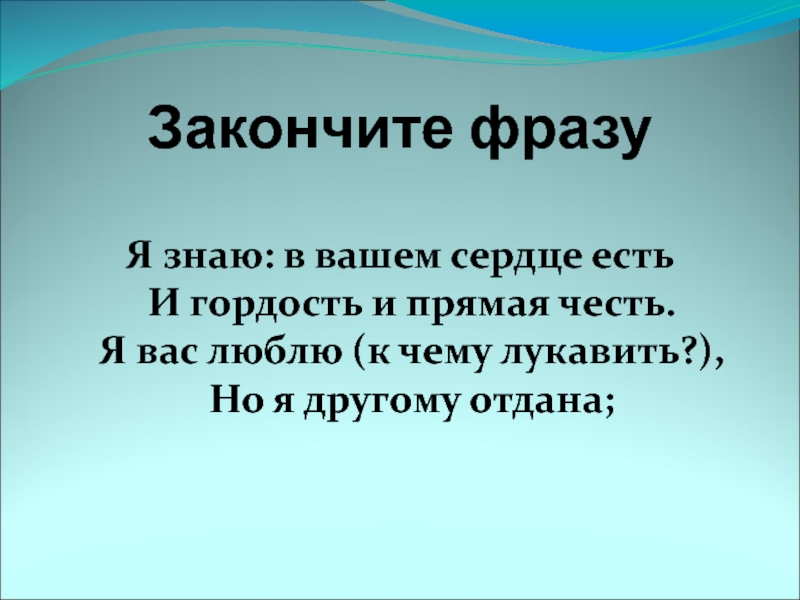 Закончите фразу

Я знаю: в вашем сердце есть
И гордость и прямая честь.
Я вас люблю (к чему лукавить?),
Но я другому отдана;